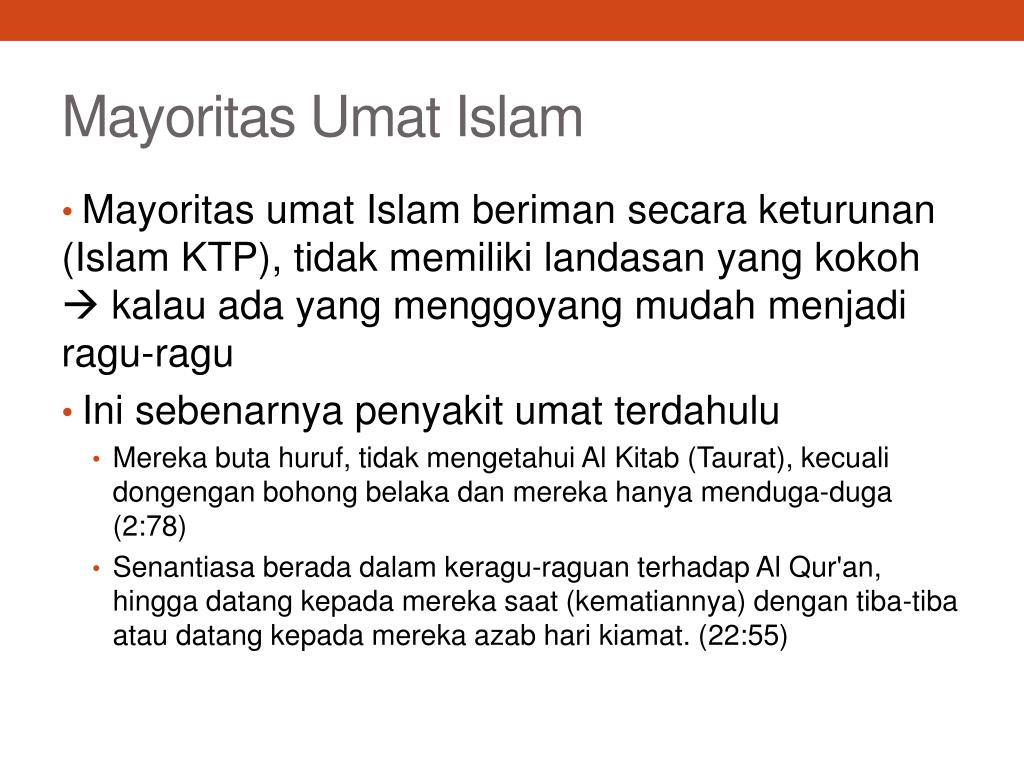 Mayoritas Umat Islam

• Mayoritas umat Islam beriman secara keturunan (Islam KTP), tidak memiliki landasan yang kokoh → kalau ada yang menggoyang mudah menjadi ragu-ragu

• Ini sebenarnya penyakit umat terdahulu
  • Mereka buta huruf, tidak mengetahui Al Kitab (Taurat), kecuali dongengan bohong belaka dan mereka hanya menduga-duga (2:78)
  • Senantiasa berada dalam keragu-raguan terhadap Al Qur'an, hingga datang kepada mereka saat (kematiannya) dengan tiba-tiba atau datang kepada mereka azab hari kiamat. (22:55)